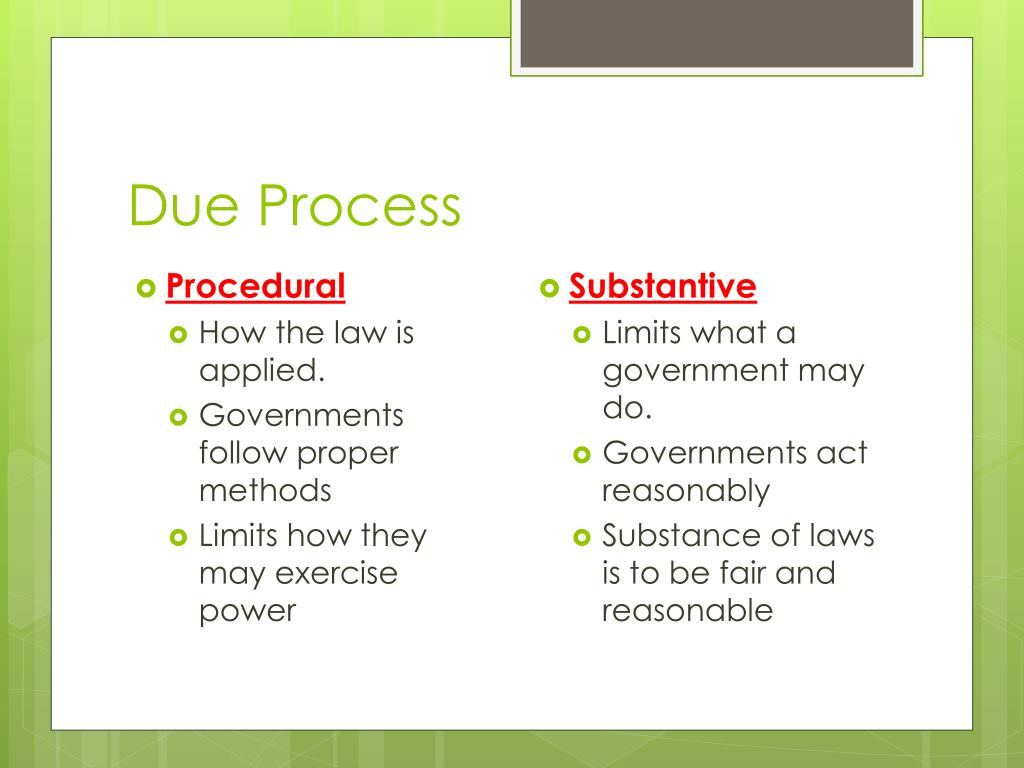 Due Process

Procedural
How the law is applied.
Governments follow proper methods
Limits how they may exercise power

Substantive
Limits what a government may do.
Governments act reasonably
Substance of laws is to be fair and reasonable